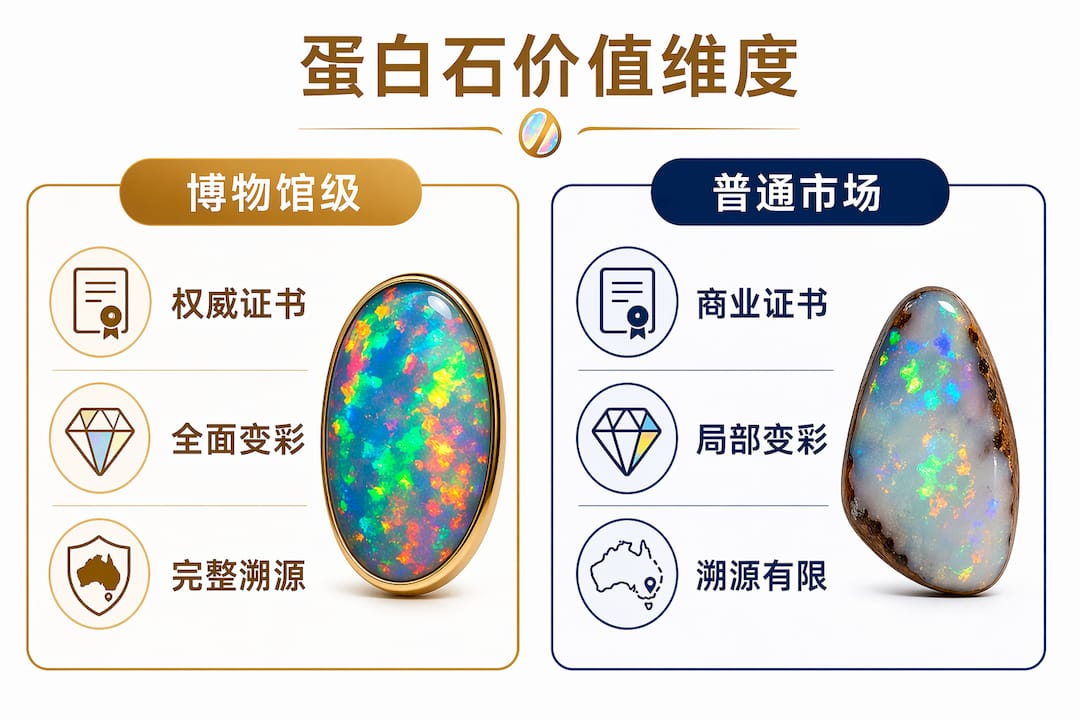 蛋白石价值维度

博物馆级

权威证书

全面变彩

完整溯源

普通市场

商业证书

局部变彩

溯源有限